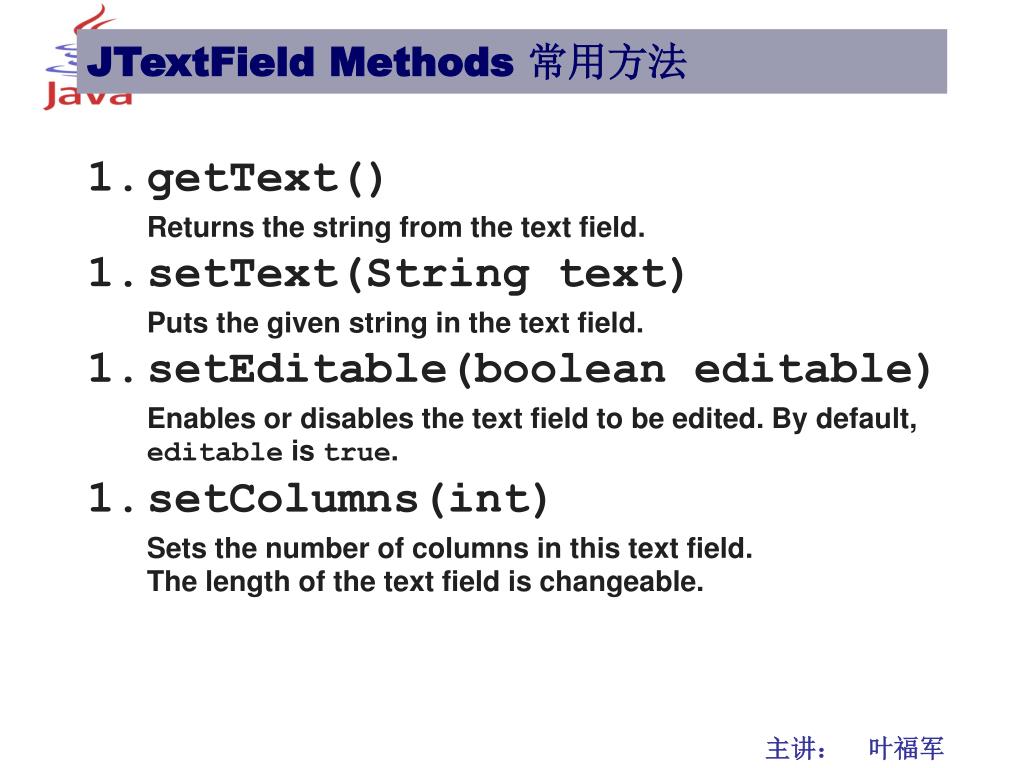 Java

JTextField Methods 常用方法

1. getText()

Returns the string from the text field.

1. setText(String text)

Puts the given string in the text field.

1. setEditable(boolean editable)

Enables or disables the text field to be edited. By default, editable is true.

1. setColumns(int)

Sets the number of columns in this text field.
The length of the text field is changeable.

主讲： 叶福军